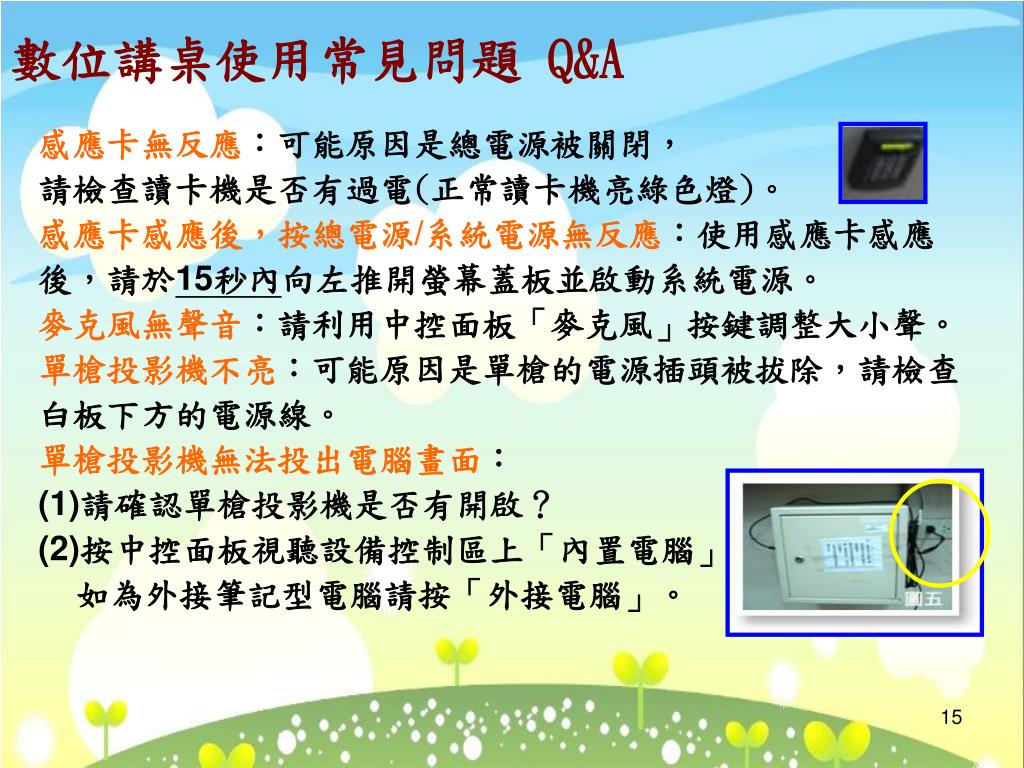 數位講桌使用常見問題 Q&A

感應卡無反應：可能原因是總電源被關閉，請檢查讀卡機是否有過電(正常讀卡機亮綠色燈)。

感應卡感應後，按總電源/系統電源無反應：使用感應卡感應後，請於15秒內向左推開螢幕蓋板並啟動系統電源。

麥克風無聲音：請利用中控面板「麥克風」按鍵調整大小聲。

單槍投影機不亮：可能原因是單槍的電源插頭被拔除，請檢查白板下方的電源線。

單槍投影機無法投出電腦畫面：
(1)請確認單槍投影機是否有開啟？
(2)按中控面板視聽設備控制區上「內置電腦」如為外接筆記型電腦請按「外接電腦」。

圖五

15